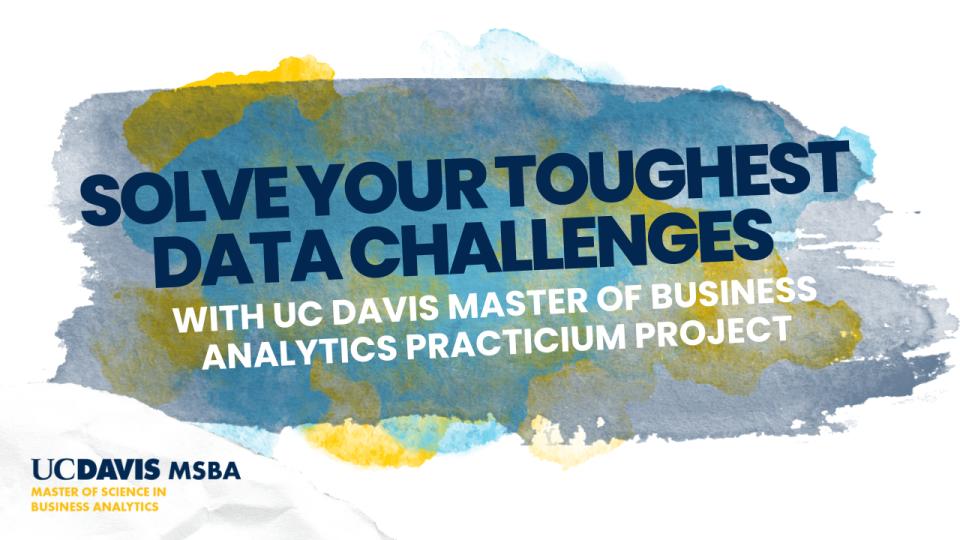 SOLVE YOUR TOUGHEST DATA CHALLENGES

WITH UC DAVIS MASTER OF BUSINESS ANALYTICS PRACTICIUM PROJECT

UCDAVIS MSBA
MASTER OF SCIENCE IN BUSINESS ANALYTICS